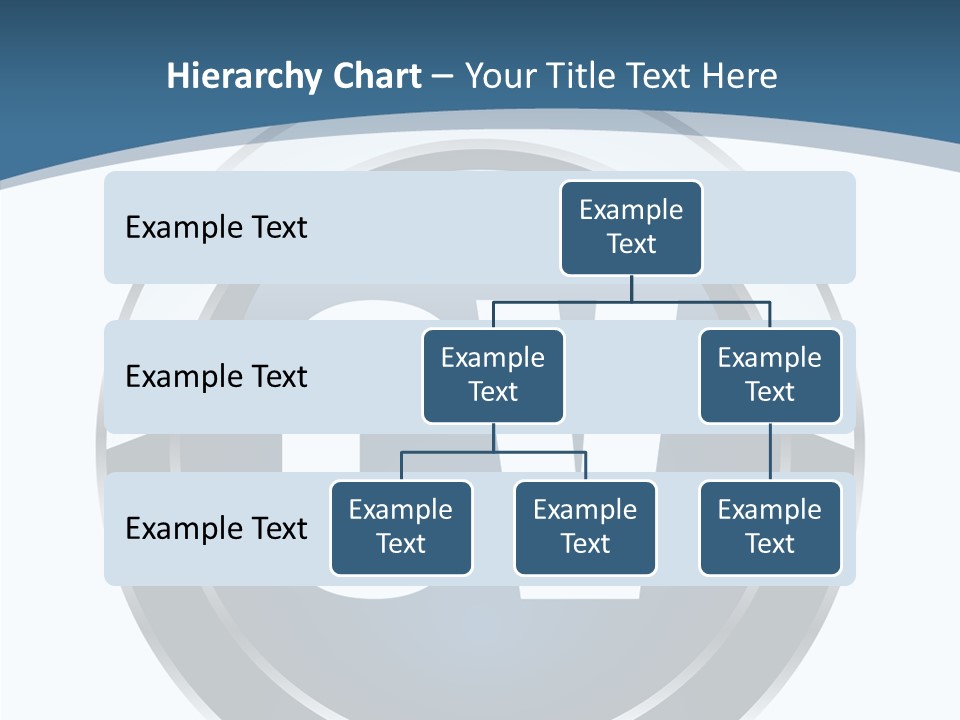 Hierarchy Chart – Your Title Text Here

Example Text

Example Text

Example Text

Example Text

Example Text

Example Text

Example Text

Example Text

Example Text